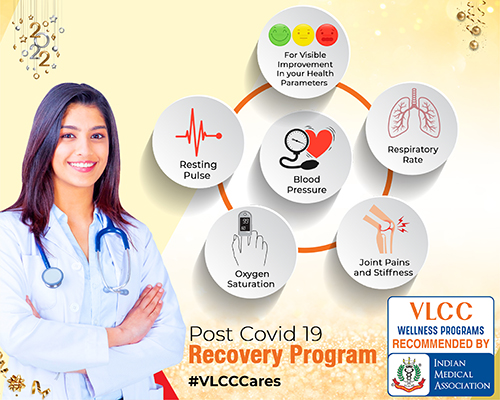 2022

For Visible Improvement In your Health Parameters

Resting Pulse

Blood Pressure

Respiratory Rate

Oxygen Saturation

Joint Pains and Stiffness

Post Covid 19
Recovery Program
#VLCCCares

VLCC
WELLNESS PROGRAMS
RECOMMENDED BY
INDIAN MEDICAL ASSOCIATION